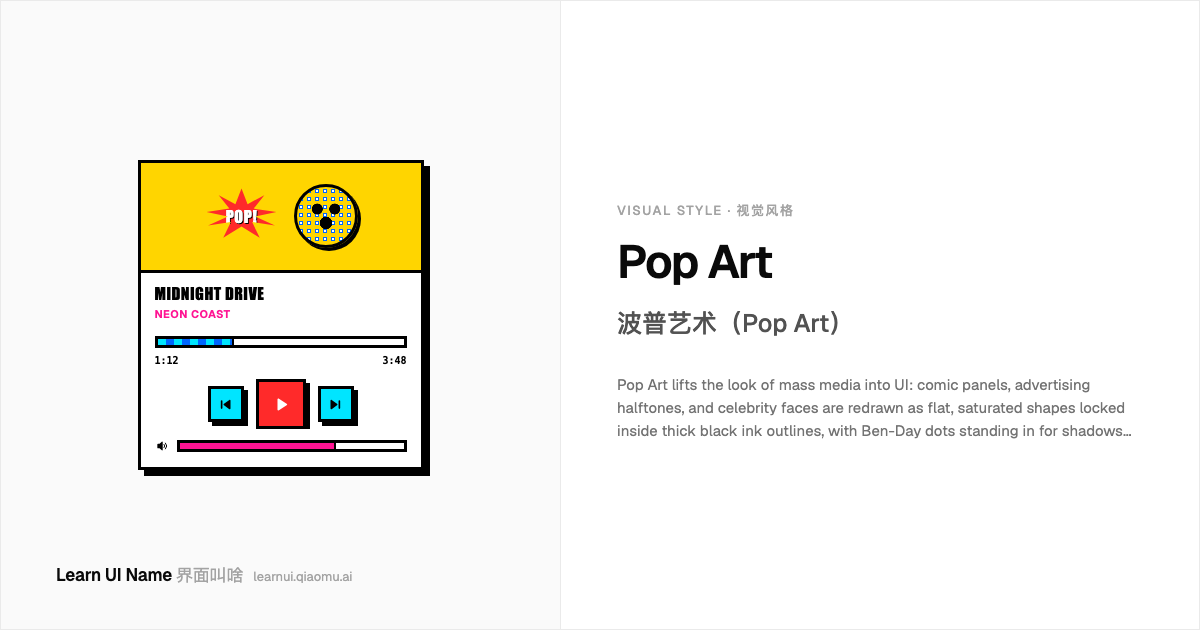 POP!

MIDNIGHT DRIVE
NEON COAST

1:12 3:48

Learn UI Name 界面叫啥 learnui.qiaomu.ai

VISUAL STYLE · 视觉风格

Pop Art

波普艺术（Pop Art）

Pop Art lifts the look of mass media into UI: comic panels, advertising halftones, and celebrity faces are redrawn as flat, saturated shapes locked inside thick black ink outlines, with Ben-Day dots standing in for shadows...